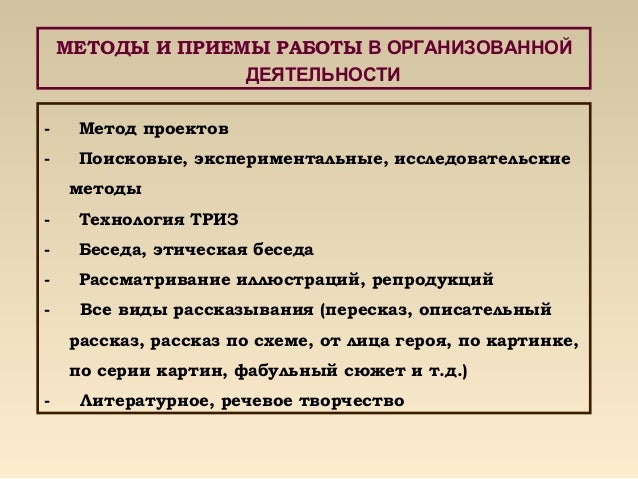 МЕТОДЫ И ПРИЕМЫ РАБОТЫ В ОРГАНИЗОВАННОЙ ДЕЯТЕЛЬНОСТИ

- Метод проектов
- Поисковые, экспериментальные, исследовательские методы
- Технология ТРИЗ
- Беседа, этическая беседа
- Рассматривание иллюстраций, репродукций
- Все виды рассказывания (пересказ, описательный рассказ, рассказ по схеме, от лица героя, по картинке, по серии картин, фабульный сюжет и т.д.)
- Литературное, речевое творчество